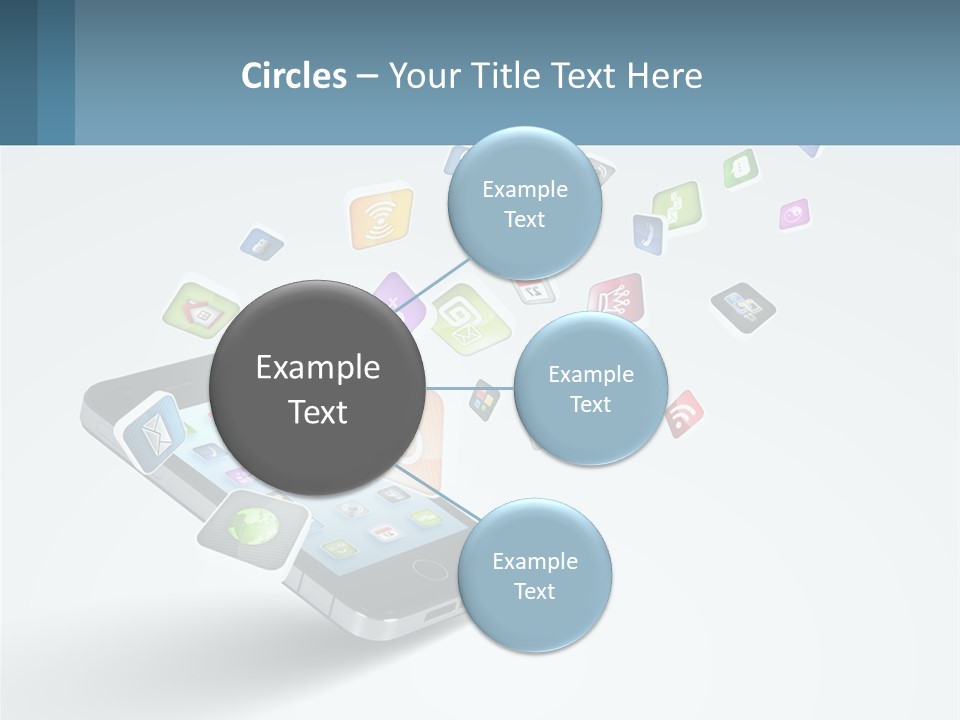 Circles – Your Title Text Here

Example Text

Example Text

Example Text

Example Text